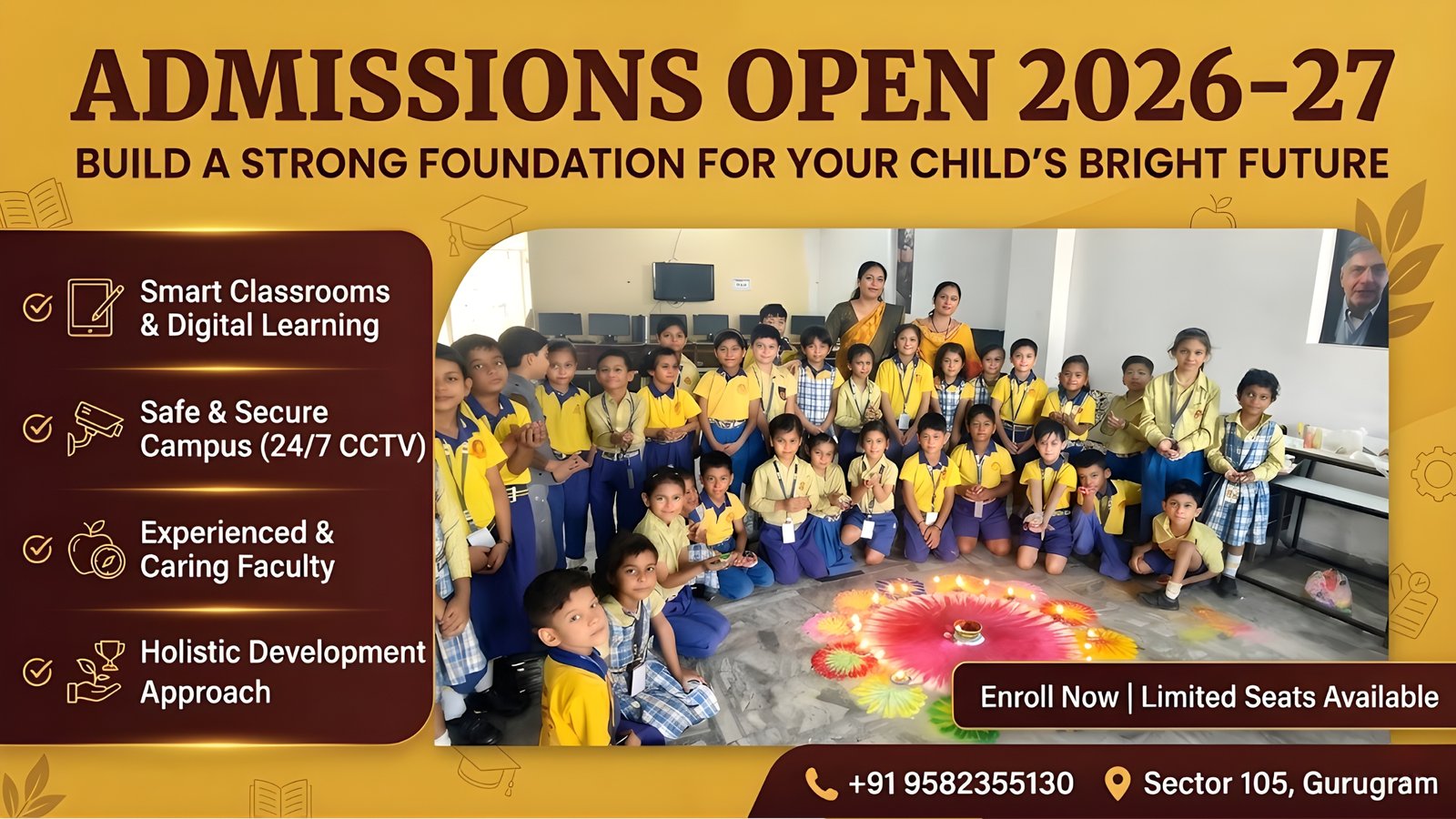 ADMISSIONS OPEN 2026-27

BUILD A STRONG FOUNDATION FOR YOUR CHILD'S BRIGHT FUTURE

Smart Classrooms & Digital Learning

Safe & Secure Campus (24/7 CCTV)

Experienced & Caring Faculty

Holistic Development Approach

Enroll Now | Limited Seats Available

+91 9582355130

Sector 105, Gurugram